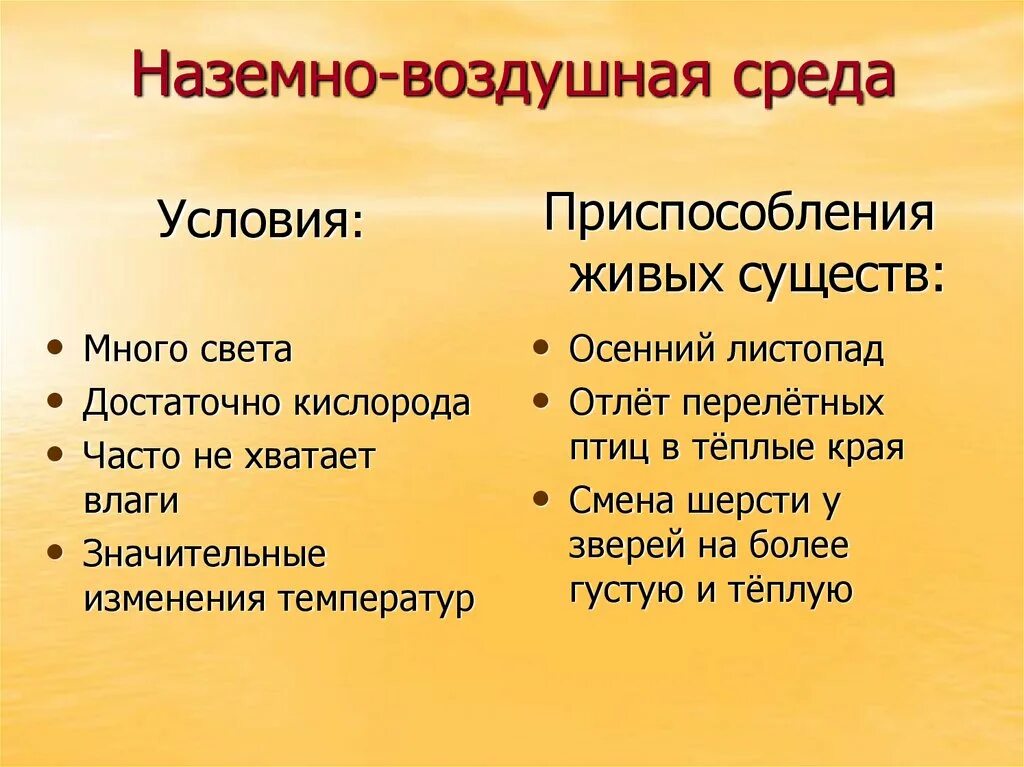 Наземно-воздушная среда

Условия:

• Много света
• Достаточно кислорода
• Часто не хватает влаги
• Значительные изменения температур

Приспособления живых существ:

• Осенний листопад
• Отлёт перелётных птиц в тёплые края
• Смена шерсти у зверей на более густую и тёплую